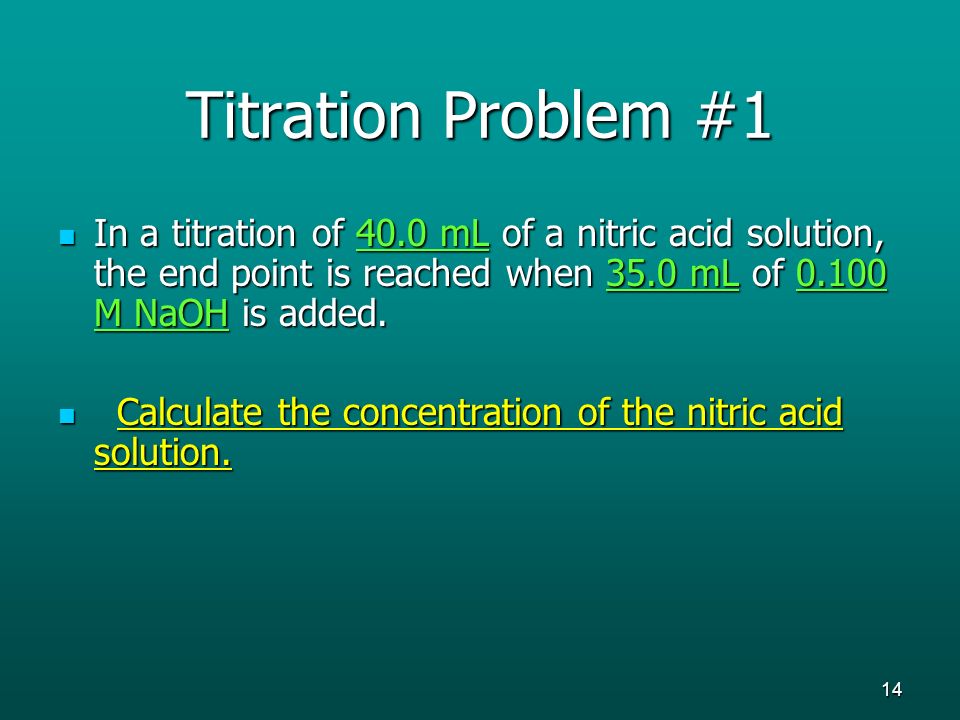 Titration Problem #1

In a titration of 40.0 mL of a nitric acid solution, the end point is reached when 35.0 mL of 0.100 M NaOH is added.

Calculate the concentration of the nitric acid solution.

14